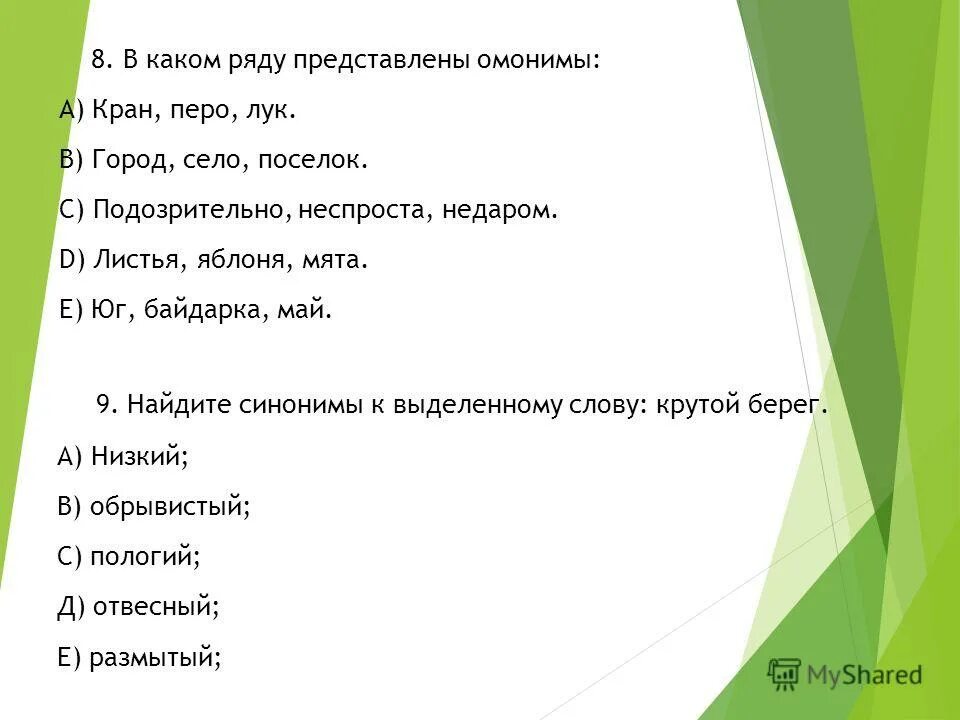 8. В каком ряду представлены омонимы:

А) Кран, перо, лук.

В) Город, село, поселок.

С) Подозрительно, неспроста, недаром.

D) Листья, яблоня, мята.

Е) Юг, байдарка, май.

9. Найдите синонимы к выделенному слову: крутой берег.

А) Низкий;

В) обрывистый;

С) пологий;

Д) отвесный;

Е) размытый;

MyShared